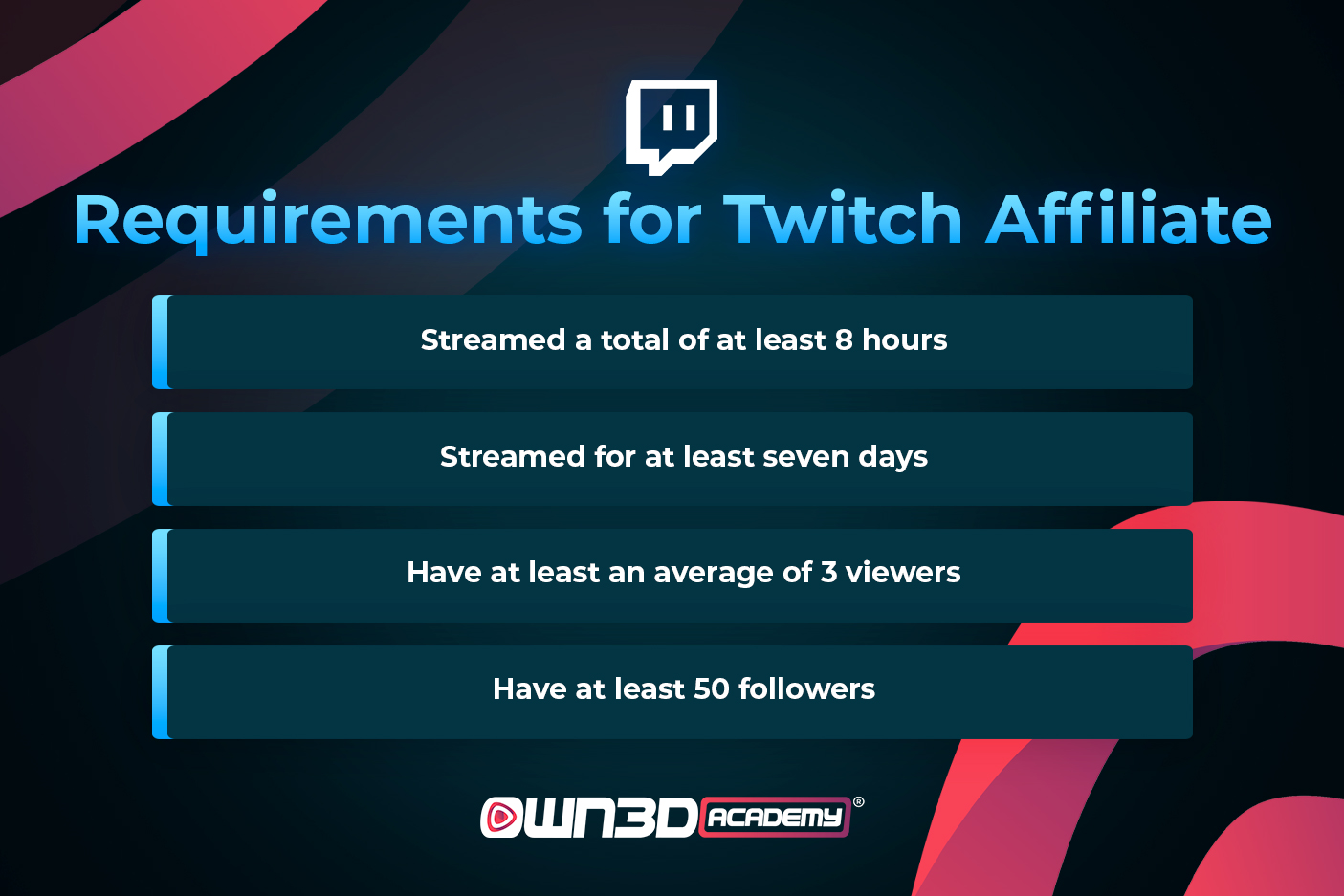 Requirements for Twitch Affiliate

Streamed a total of at least 8 hours

Streamed for at least seven days

Have at least an average of 3 viewers

Have at least 50 followers

OWN3D ACADEMY®